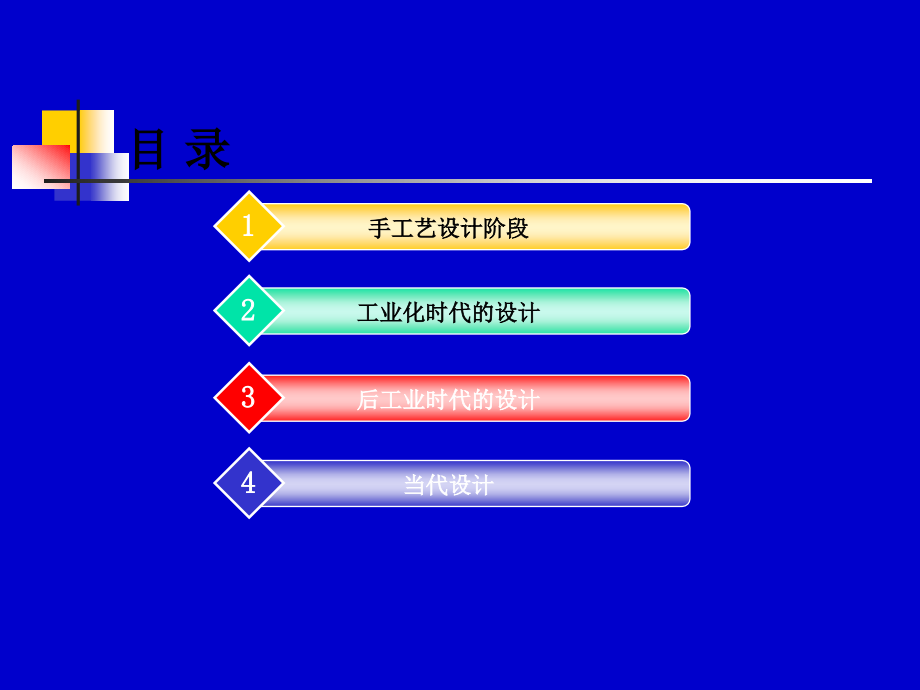 目 录

1 手工艺设计阶段

2 工业化时代的设计

3 后工业时代的设计

4 当代设计